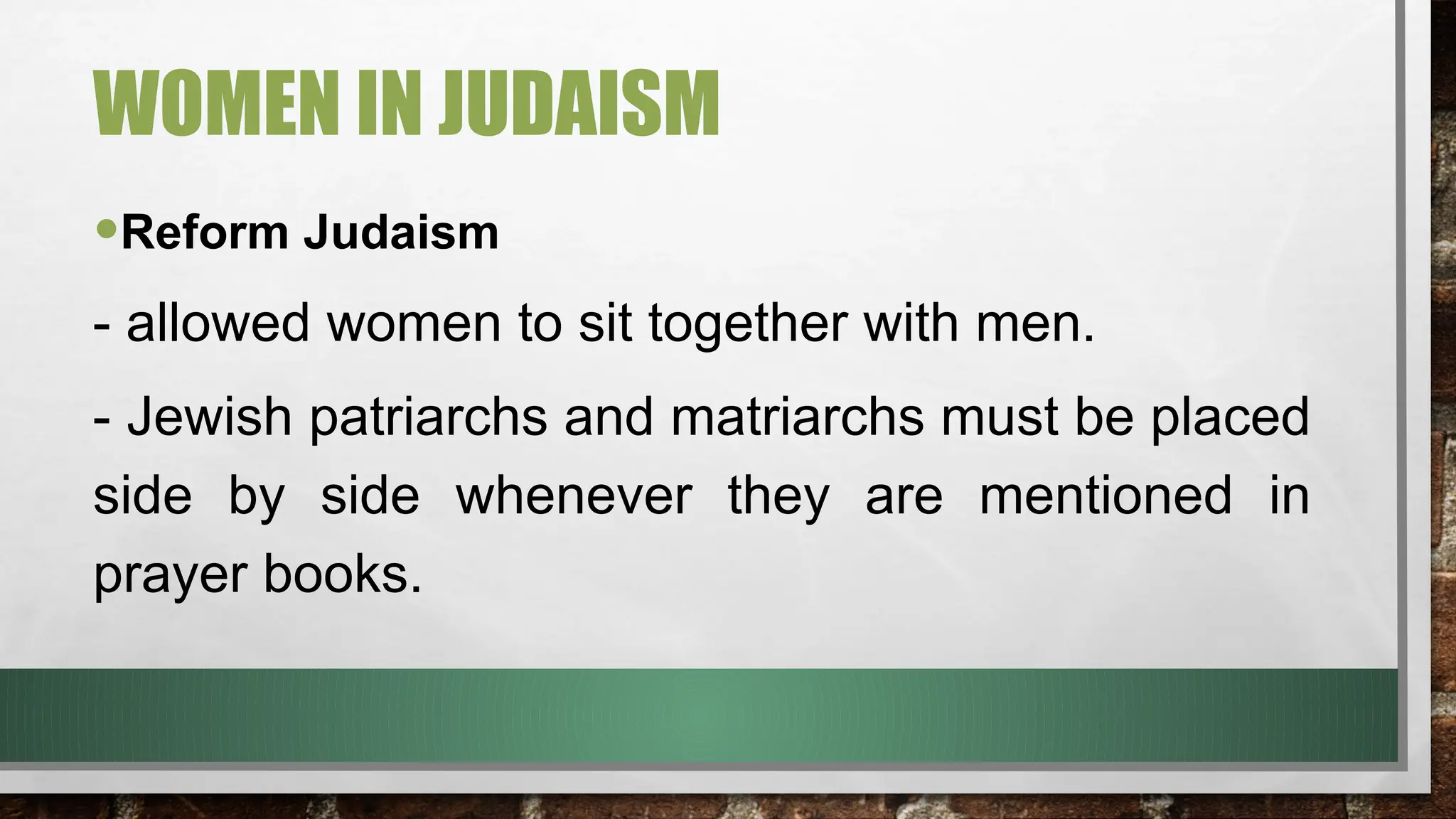 WOMEN IN JUDAISM

• Reform Judaism

- allowed women to sit together with men.

- Jewish patriarchs and matriarchs must be placed side by side whenever they are mentioned in prayer books.